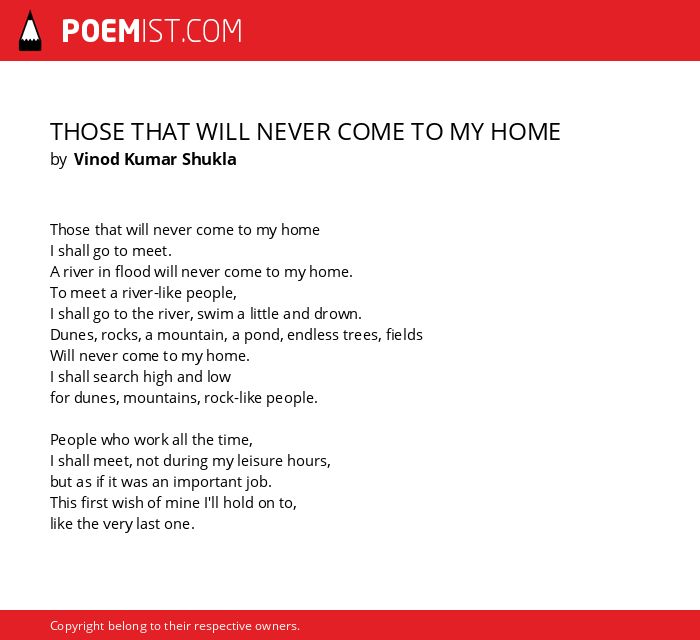 POEMIST.COM

THOSE THAT WILL NEVER COME TO MY HOME
by Vinod Kumar Shukla

Those that will never come to my home
I shall go to meet.
A river in flood will never come to my home.
To meet a river-like people,
I shall go to the river, swim a little and drown.
Dunes, rocks, a mountain, a pond, endless trees, fields
Will never come to my home.
I shall search high and low
for dunes, mountains, rock-like people.

People who work all the time,
I shall meet, not during my leisure hours,
but as if it was an important job.
This first wish of mine I'll hold on to,
like the very last one.

Copyright belong to their respective owners.